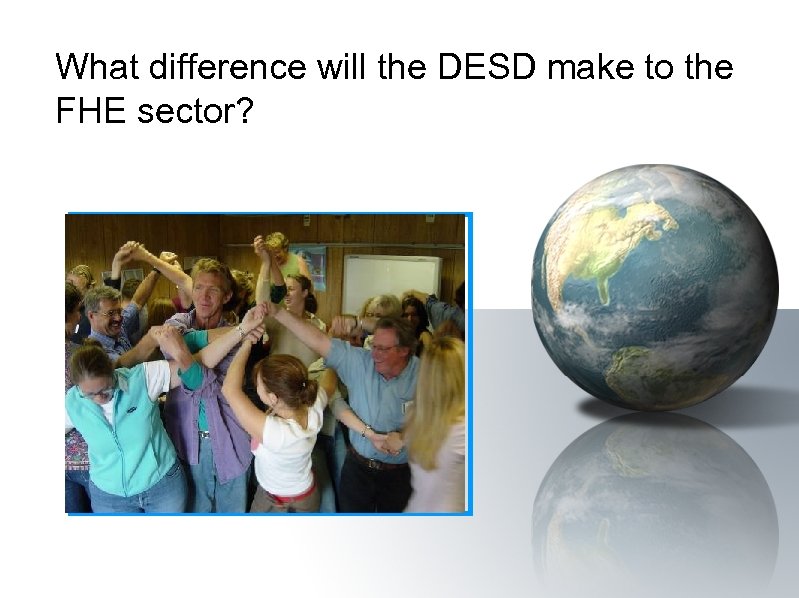 What difference will the DESD make to the FHE sector?